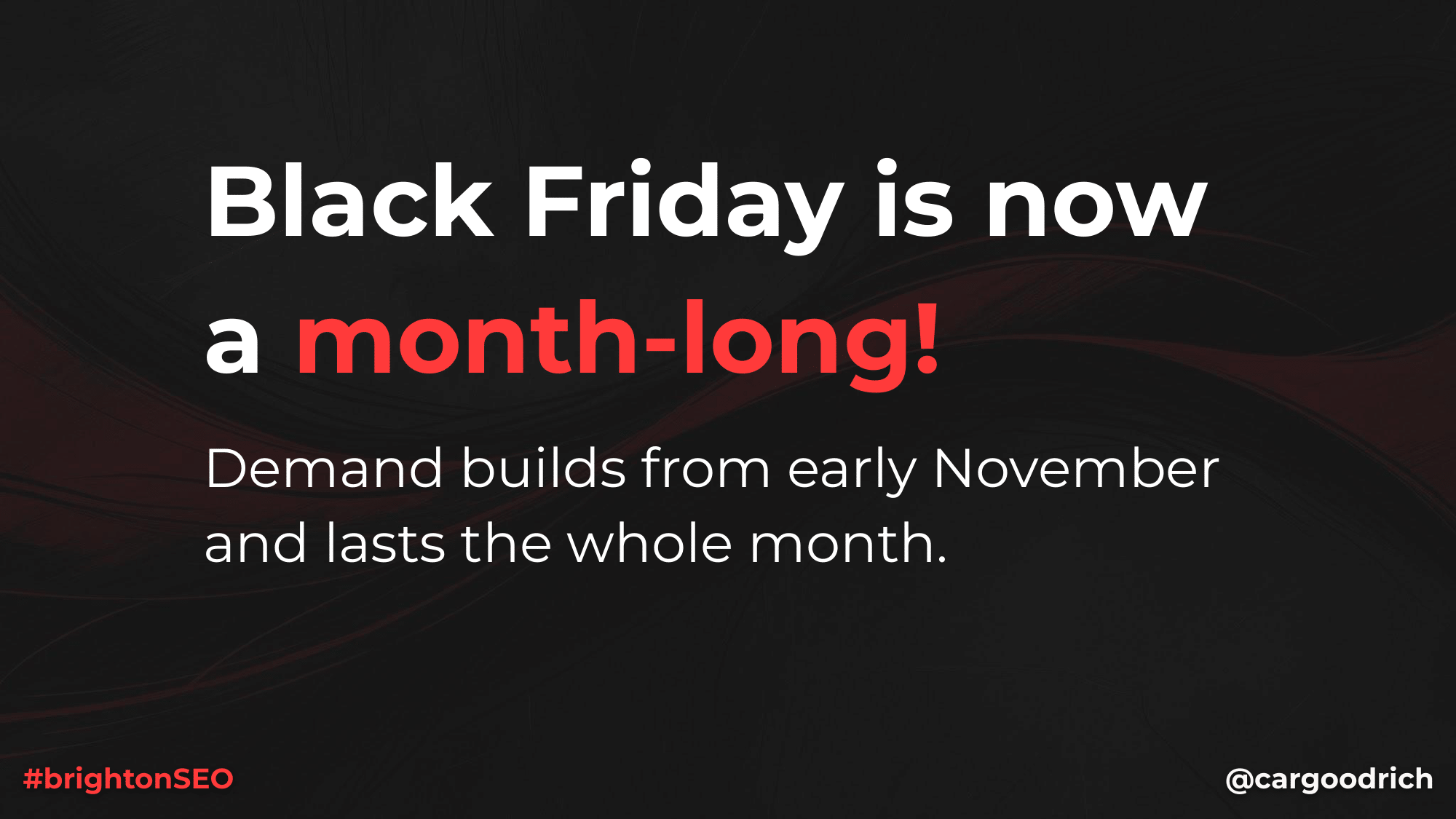 Black Friday is now a month-long!

Demand builds from early November and lasts the whole month.

#brightonSEO

@cargoodrich